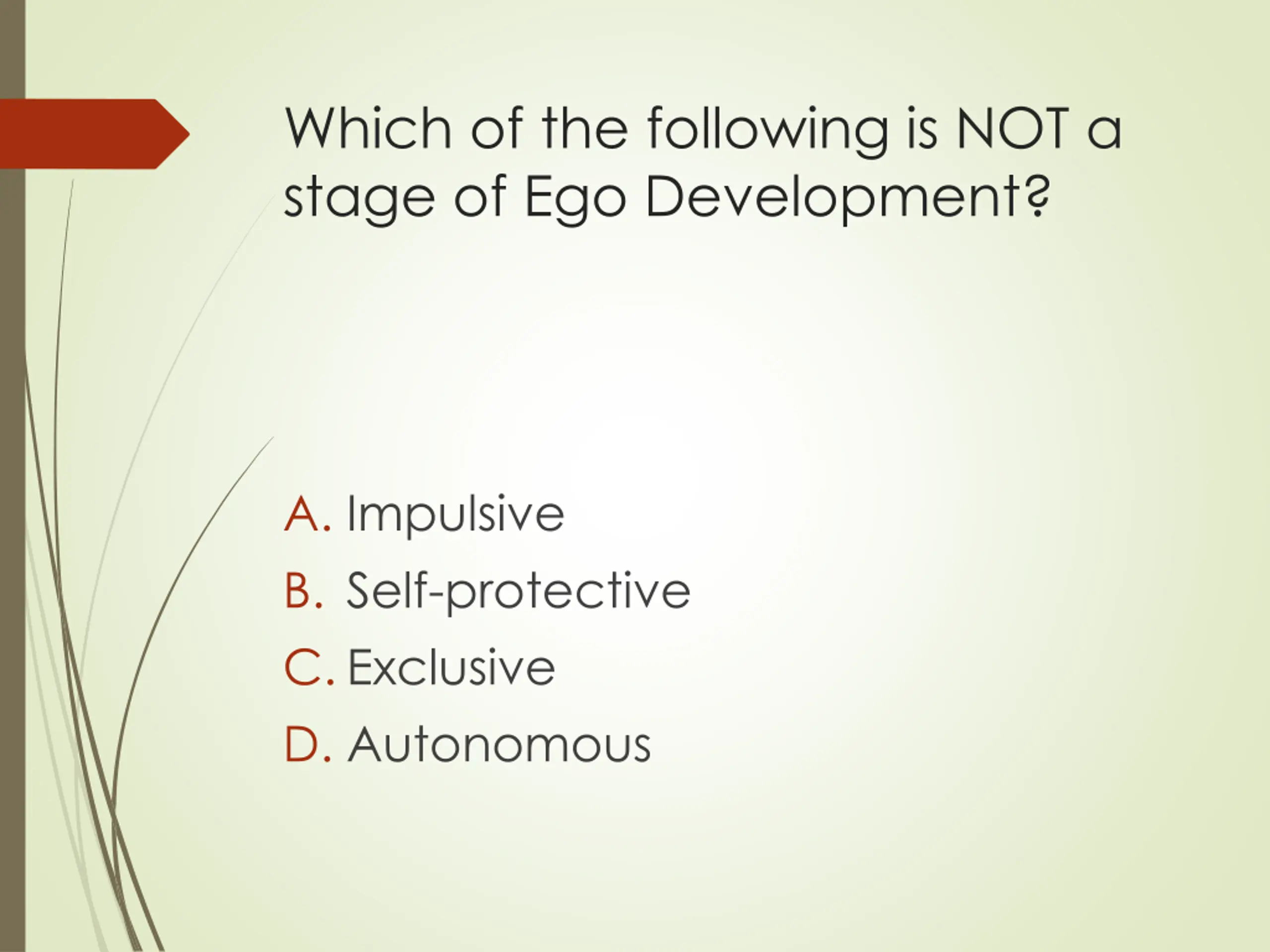 Which of the following is NOT a stage of Ego Development?

A. Impulsive
B. Self-protective
C. Exclusive
D. Autonomous